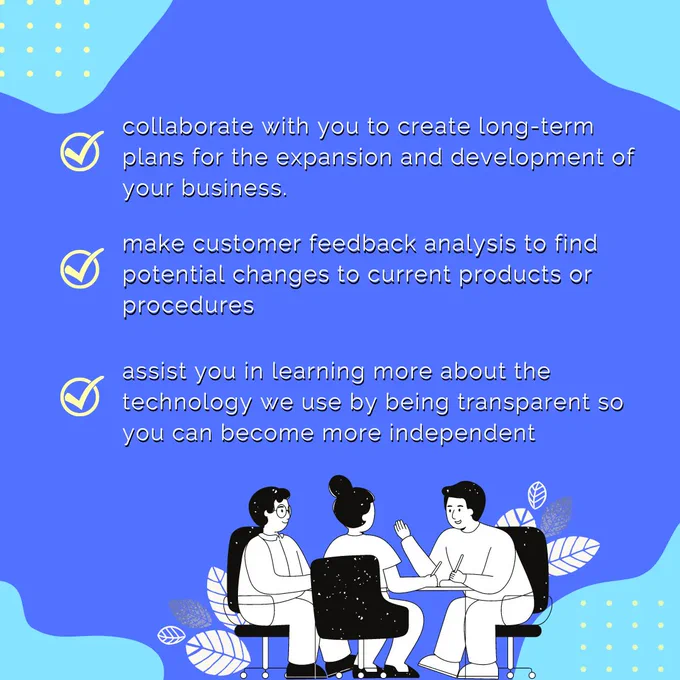 collaborate with you to create long-term plans for the expansion and development of your business.

make customer feedback analysis to find potential changes to current products or procedures

assist you in learning more about the technology we use by being transparent so you can become more independent